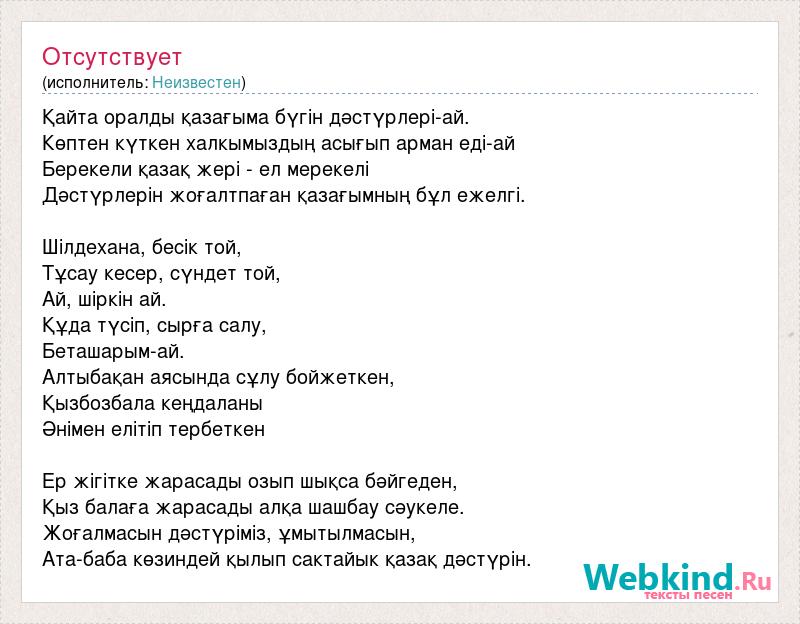 Отсутствует
(исполнитель: Неизвестен)

Қайта оралды қазағыма бүгін дәстүрлері-ай.
Көптен күткен халкымыздың асығып арман еді-ай
Берекели қазақ жері - ел мерекелі
Дәстүрлерін жоғалтпаған қазағымның бұл ежелгі.

Шілдехана, бесік той,
Тұсау кесер, сүндет той,
Ай, шіркін ай.
Құда түсіп, сырға салу,
Беташарым-ай.
Алтыбақан аясында сұлу бойжеткен,
Қызбозбала кеңдаланы
Әнімен елітіп тербеткен

Ер жігітке жарасады озып шықса бәйгеден,
Қыз балаға жарасады алқа шашбау сәукеле.
Жоғалмасын дәстүріміз, ұмытылмасын,
Ата-баба көзиндей қылып сактайык қазақ дәстүрін.

Webkind.Ru
тексты песен